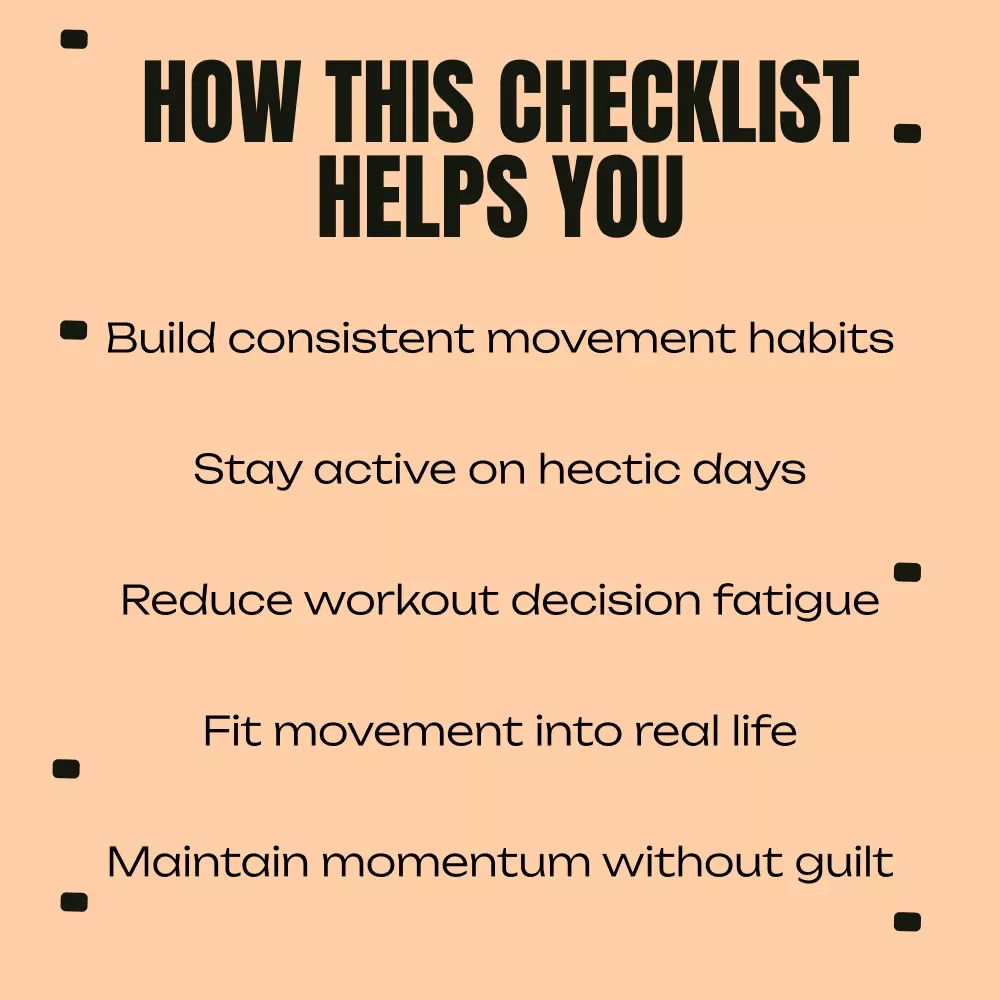 HOW THIS CHECKLIST HELPS YOU

Build consistent movement habits

Stay active on hectic days

Reduce workout decision fatigue

Fit movement into real life

Maintain momentum without guilt